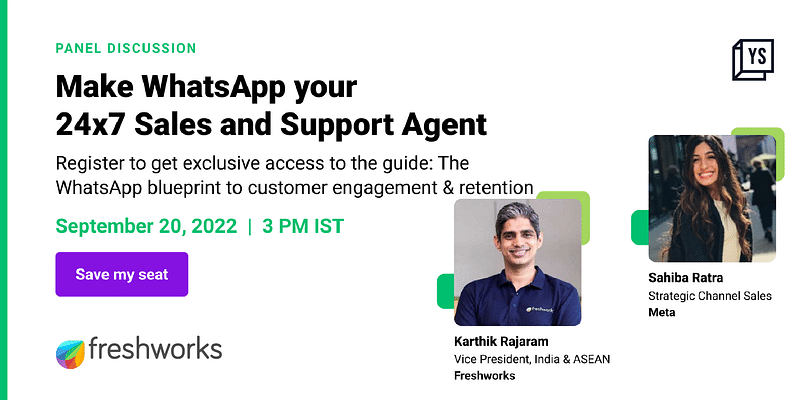 PANEL DISCUSSION

YS

Make WhatsApp your 24x7 Sales and Support Agent

Register to get exclusive access to the guide: The WhatsApp blueprint to customer engagement & retention

September 20, 2022 | 3 PM IST

Save my seat

freshworks

freshworks

Karthik Rajaram
Vice President, India & ASEAN
Freshworks

Sahiba Ratra
Strategic Channel Sales
Meta